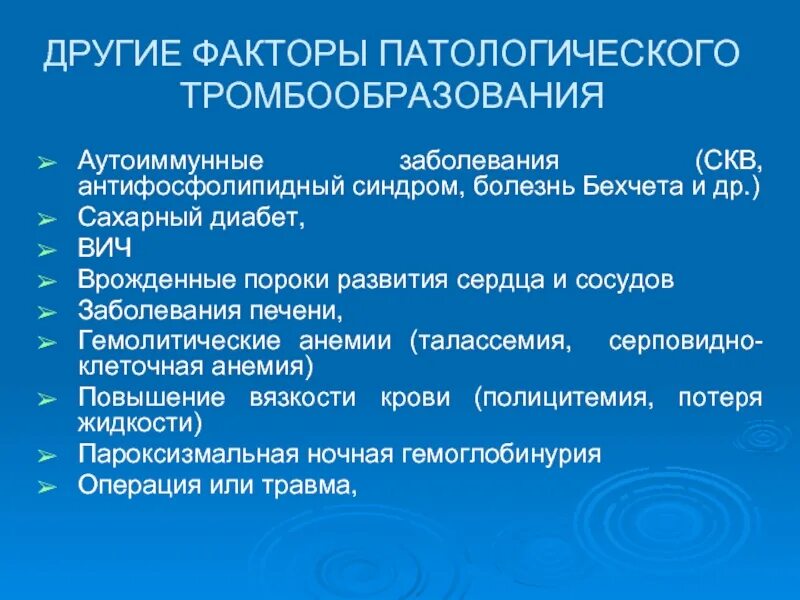 ДРУГИЕ ФАКТОРЫ ПАТОЛОГИЧЕСКОГО ТРОМБООБРАЗОВАНИЯ

➢ Аутоиммунные заболевания (СКВ, антифосфолипидный синдром, болезнь Бехчета и др.)
➢ Сахарный диабет,
➢ ВИЧ
➢ Врожденные пороки развития сердца и сосудов
➢ Заболевания печени,
➢ Гемолитические анемии (талассемия, серповидно-клеточная анемия)
➢ Повышение вязкости крови (полицитемия, потеря жидкости)
➢ Пароксизмальная ночная гемоглобинурия
➢ Операция или травма,